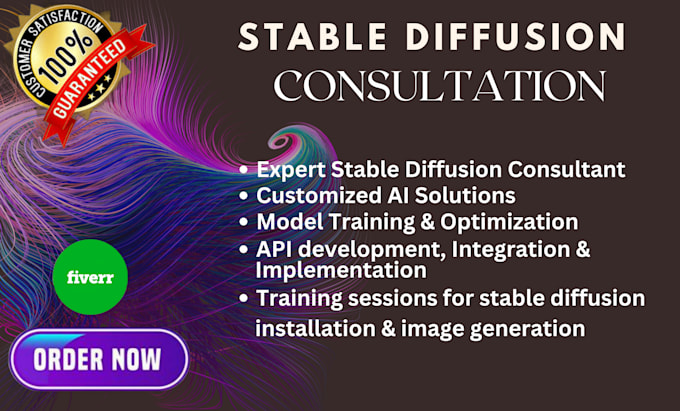 CUSTOMER SATISFACTION
100%
GUARANTEED

STABLE DIFFUSION
CONSULTATION

• Expert Stable Diffusion Consultant
• Customized AI Solutions
• Model Training & Optimization
• API development, Integration & Implementation
• Training sessions for stable diffusion installation & image generation

fiverr

ORDER NOW